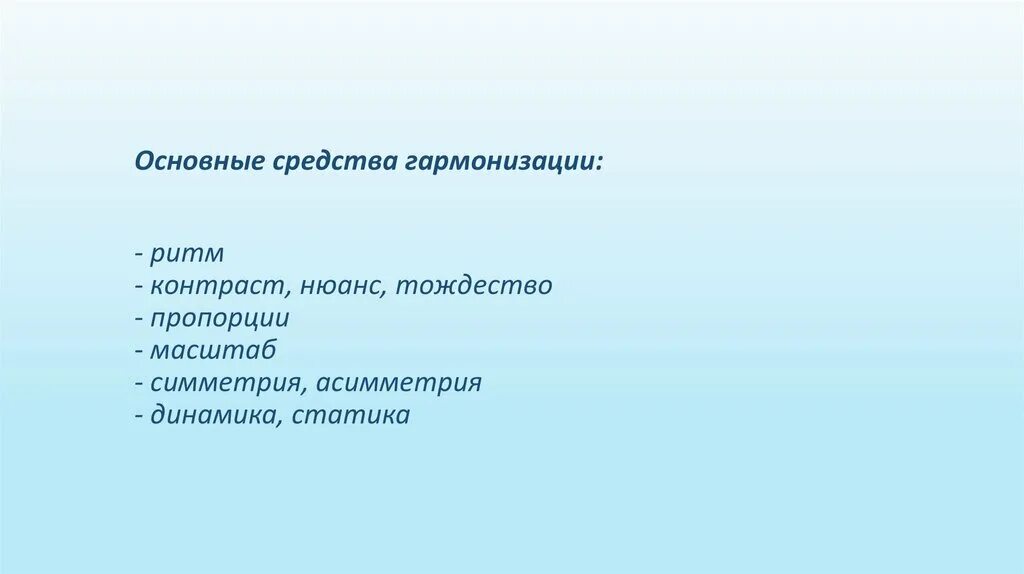 Основные средства гармонизации:

- ритм
- контраст, нюанс, тождество
- пропорции
- масштаб
- симметрия, асимметрия
- динамика, статика